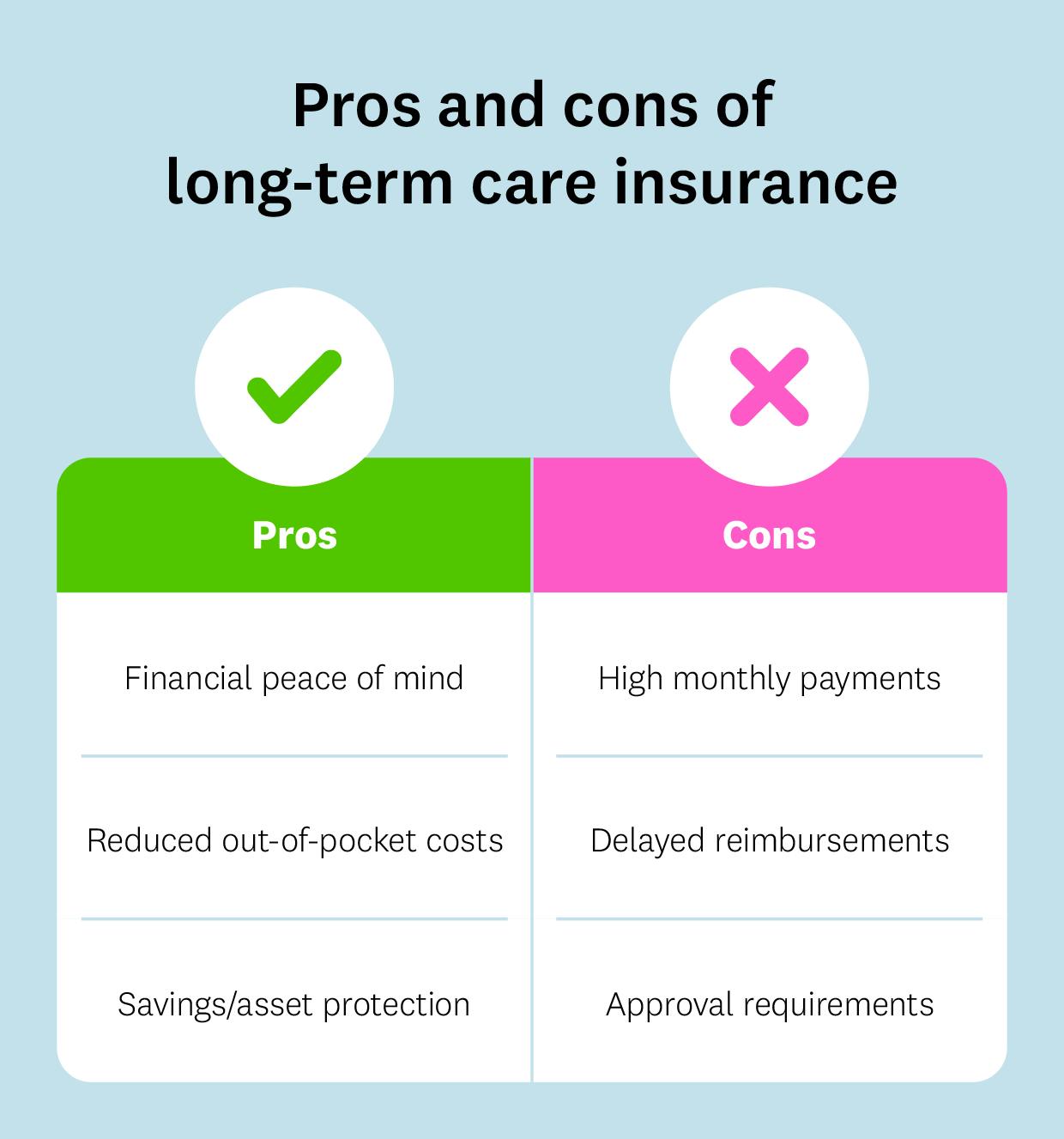 Pros and cons of long-term care insurance

| Pros | Cons |
|---|---|
| Financial peace of mind | High monthly payments |
| Reduced out-of-pocket costs | Delayed reimbursements |
| Savings/asset protection | Approval requirements |